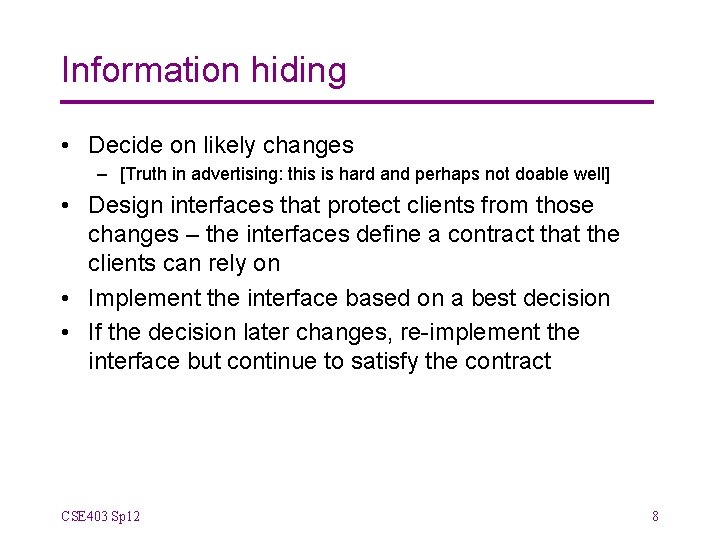 Information hiding

• Decide on likely changes
  – [Truth in advertising: this is hard and perhaps not doable well]
• Design interfaces that protect clients from those changes – the interfaces define a contract that the clients can rely on
• Implement the interface based on a best decision
• If the decision later changes, re-implement the interface but continue to satisfy the contract

CSE403 Sp12

8